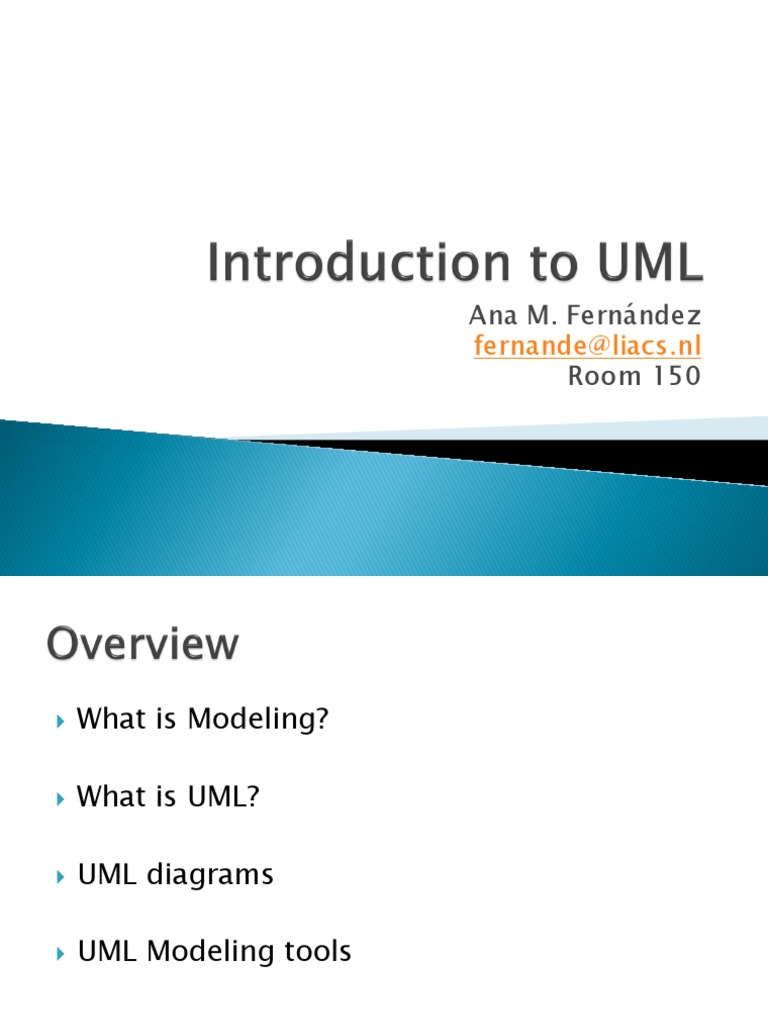 Introduction to UML

Ana M. Fernández
fernande@liacs.nl
Room 150

Overview

What is Modeling?

What is UML?

UML diagrams

UML Modeling tools